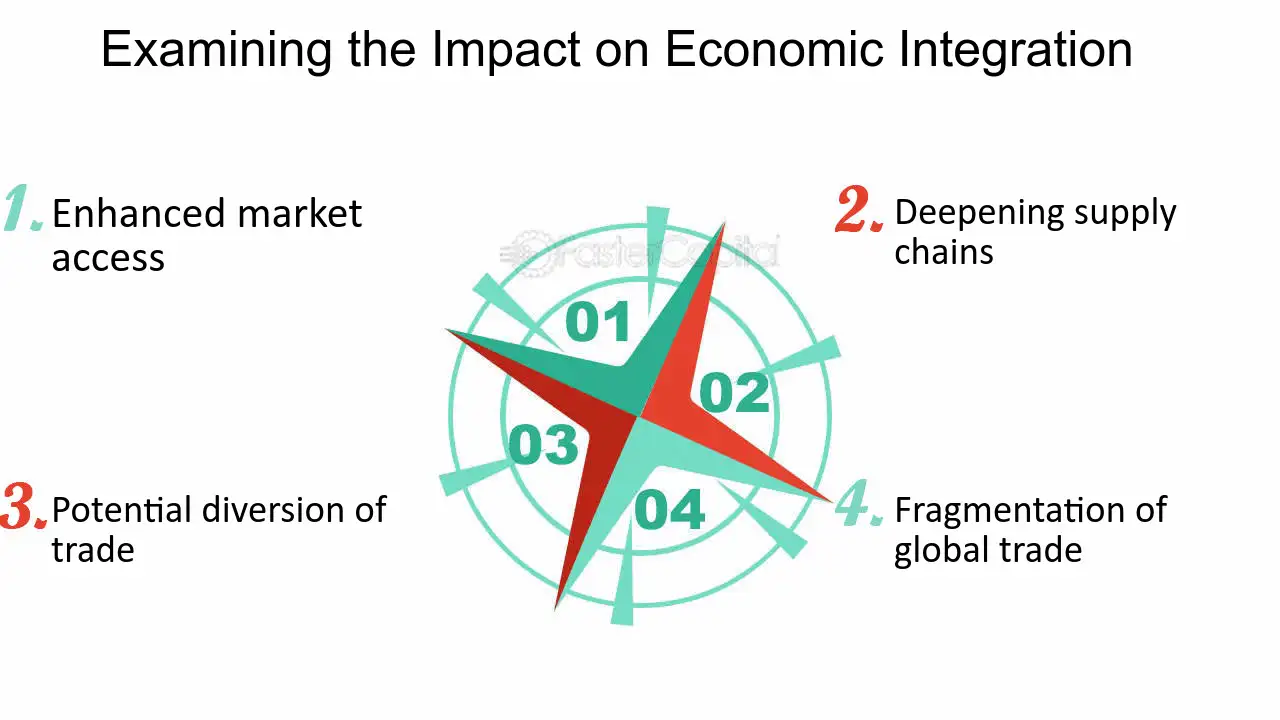 Examining the Impact on Economic Integration

1. Enhanced market access

2. Deepening supply chains

FasterCapital

01

02

03

04

3. Potential diversion of trade

4. Fragmentation of global trade